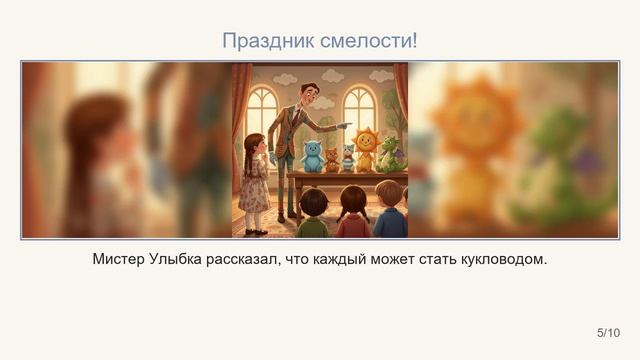 Праздник смелости!

Мистер Улыбка рассказал, что каждый может стать кукловодом.

5/10